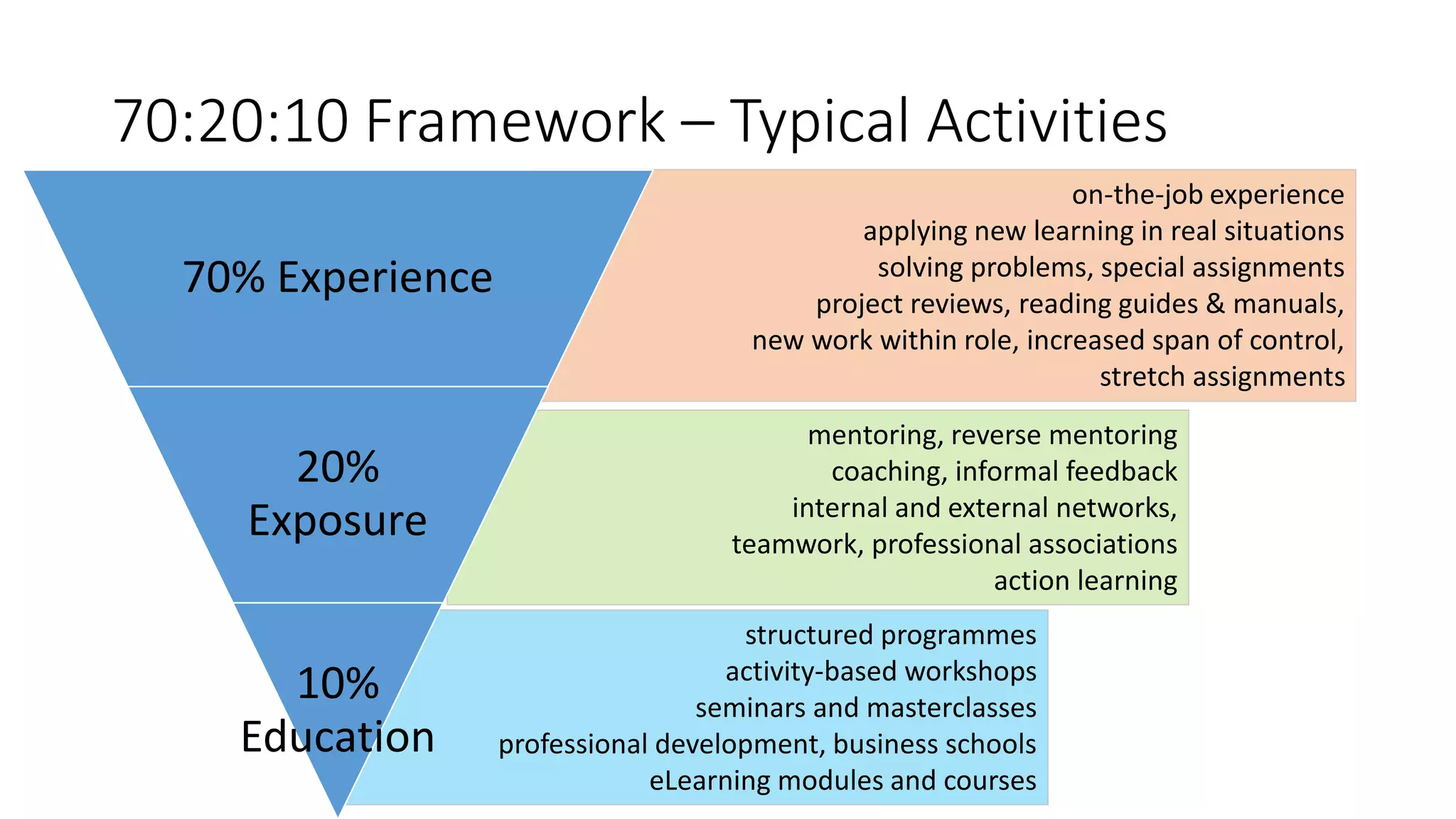 70:20:10 Framework – Typical Activities

70% Experience

on-the-job experience
applying new learning in real situations
solving problems, special assignments
project reviews, reading guides & manuals,
new work within role, increased span of control,
stretch assignments

20%
Exposure

mentoring, reverse mentoring
coaching, informal feedback
internal and external networks,
teamwork, professional associations
action learning

10%
Education

structured programmes
activity-based workshops
seminars and masterclasses
professional development, business schools
eLearning modules and courses